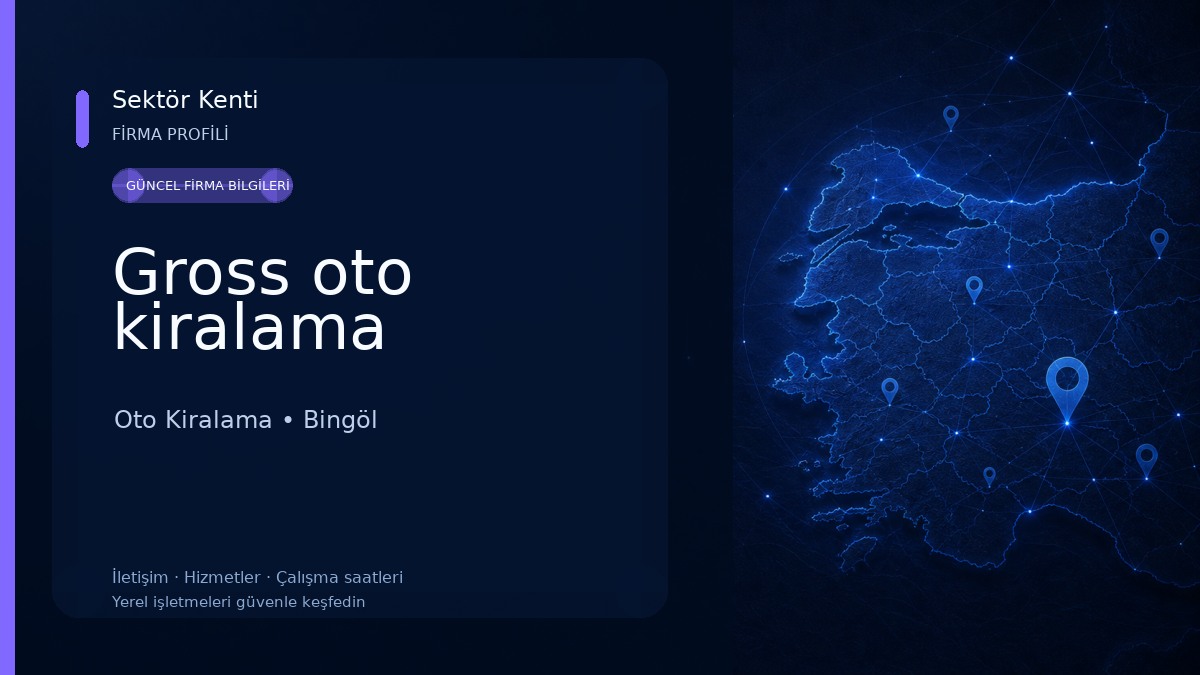 Sektör Kenti
FİRMA PROFİLİ

GÜNCEL FİRMA BİLGİLERİ

Gross oto kiralama

Oto Kiralama • Bingöl

İletişim · Hizmetler · Çalışma saatleri
Yerel işletmeleri güvenle keşfedin